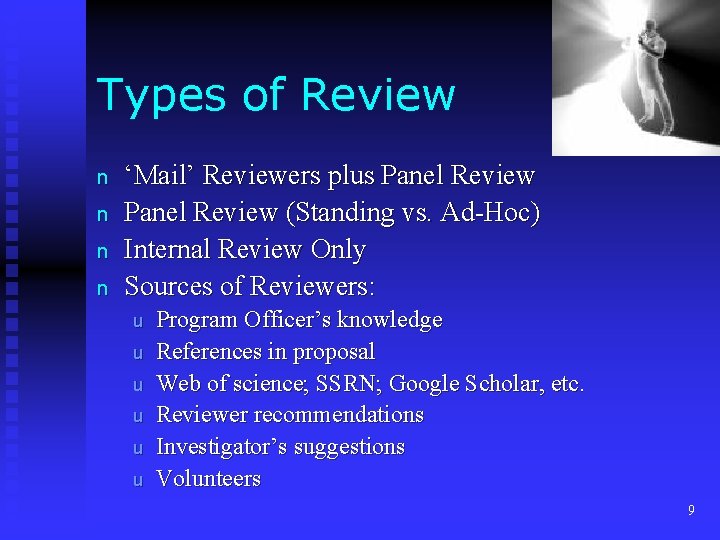 Types of Review

n ‘Mail’ Reviewers plus Panel Review
n Panel Review (Standing vs. Ad-Hoc)
n Internal Review Only
n Sources of Reviewers:
u Program Officer’s knowledge
u References in proposal
u Web of science; SSRN; Google Scholar, etc.
u Reviewer recommendations
u Investigator’s suggestions
u Volunteers

9